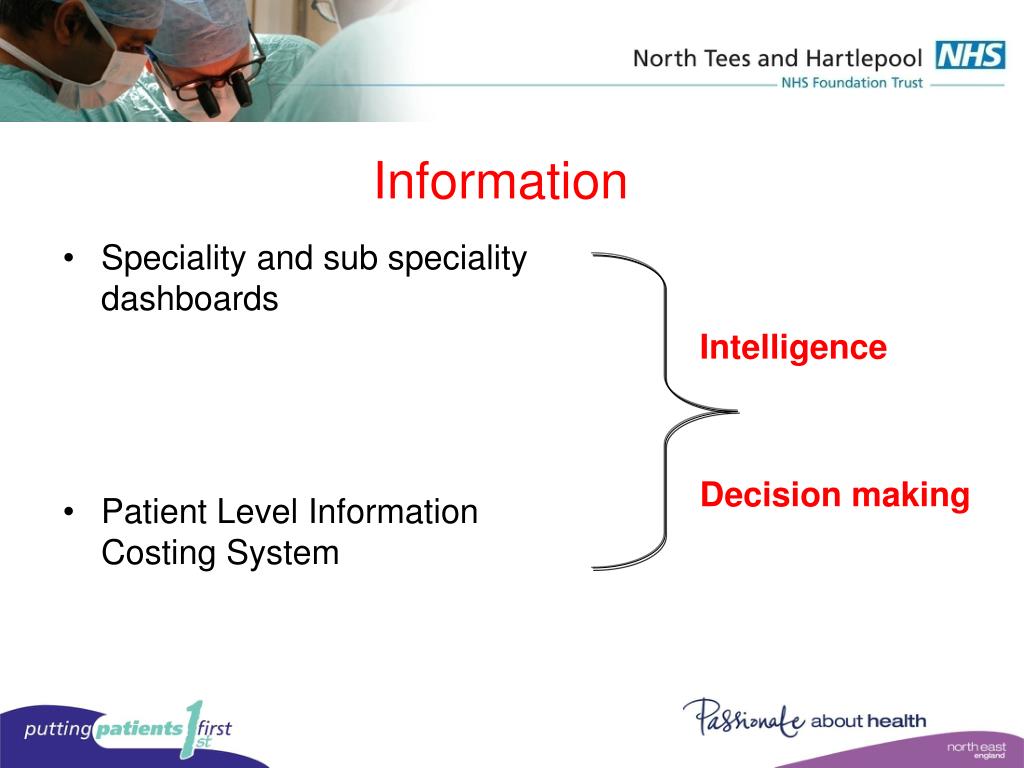 North Tees and Hartlepool NHS
NHS Foundation Trust

Information

• Speciality and sub speciality dashboards

• Patient Level Information Costing System

Intelligence

Decision making

putting patients 1st first

Passionate about health

north east england